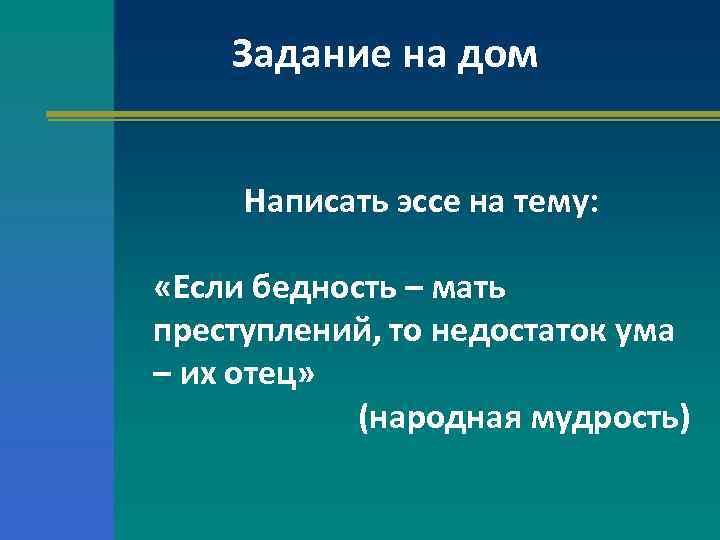 Задание на дом

Написать эссе на тему:

«Если бедность – мать преступлений, то недостаток ума – их отец»

(народная мудрость)